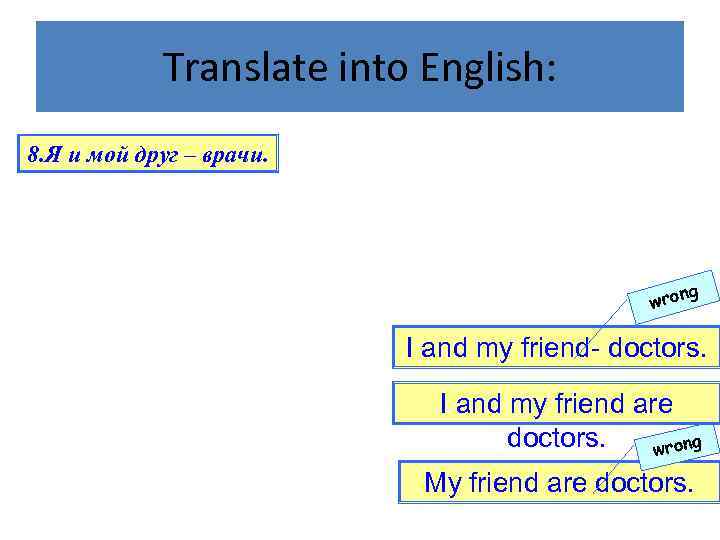 Translate into English:

8.Я и мой друг – врачи.

wrong

I and my friend- doctors.

I and my friend are doctors.

wrong

My friend are doctors.